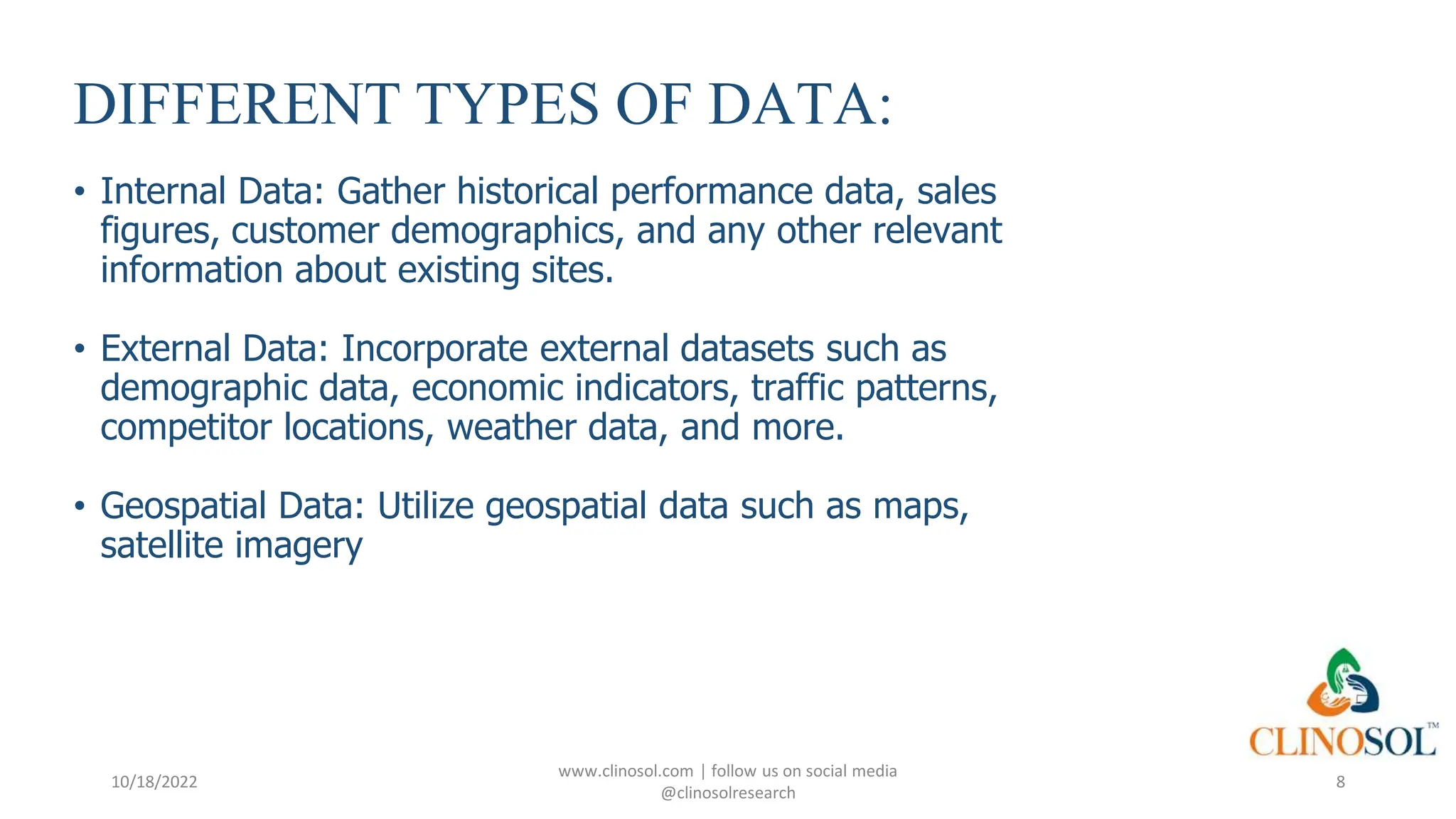 DIFFERENT TYPES OF DATA:

• Internal Data: Gather historical performance data, sales figures, customer demographics, and any other relevant information about existing sites.

• External Data: Incorporate external datasets such as demographic data, economic indicators, traffic patterns, competitor locations, weather data, and more.

• Geospatial Data: Utilize geospatial data such as maps, satellite imagery

CLINOSOL™

10/18/2022

www.clinosol.com | follow us on social media @clinosolresearch

8